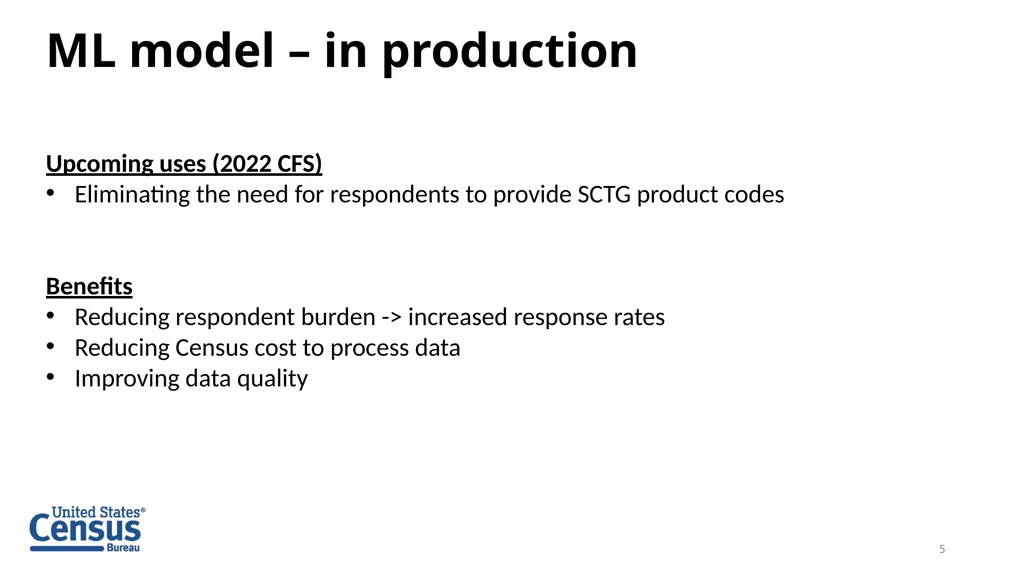 ML model – in production

Upcoming uses (2022 CFS)
• Eliminating the need for respondents to provide SCTG product codes

Benefits
• Reducing respondent burden -> increased response rates
• Reducing Census cost to process data
• Improving data quality

United States® Census Bureau

5